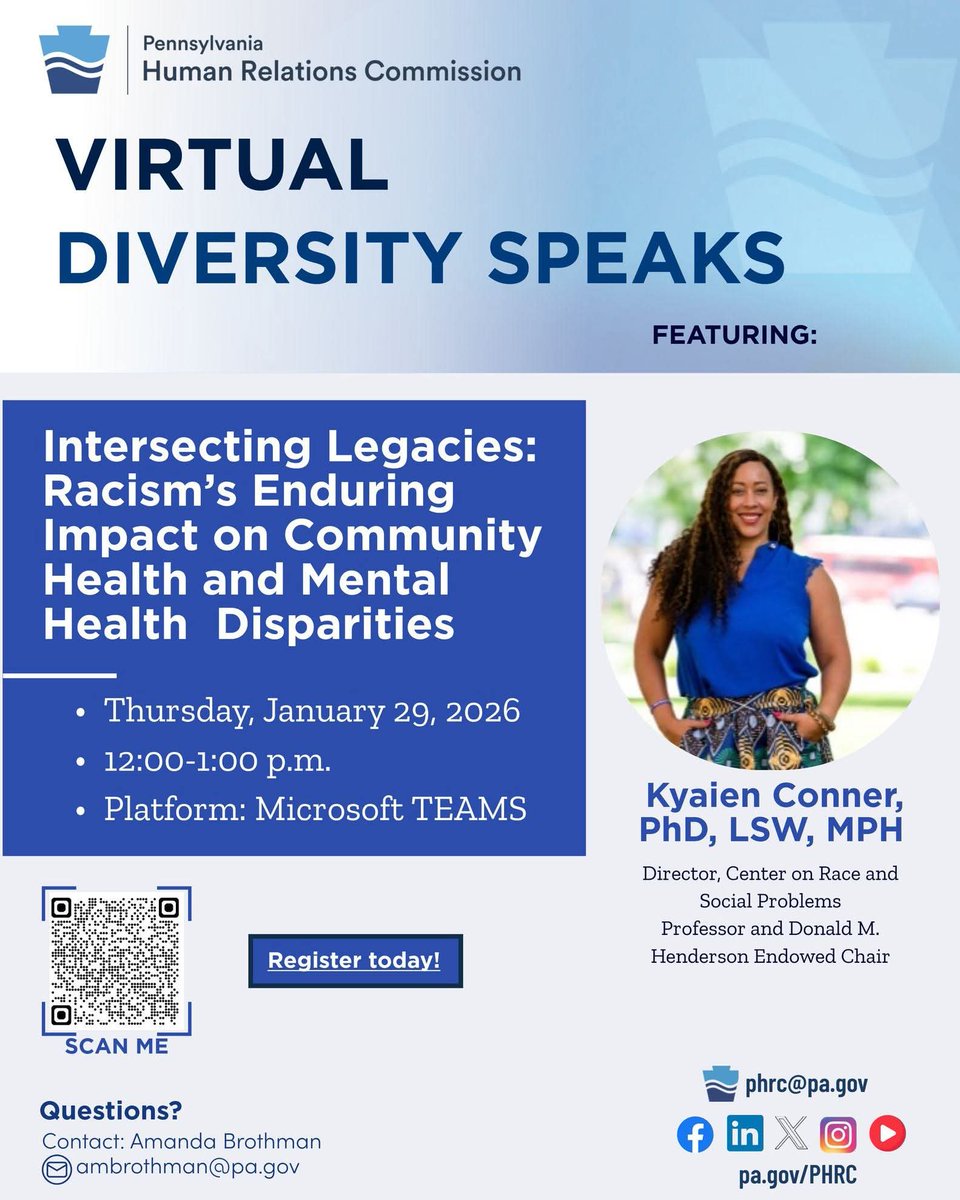 Pennsylvania
Human Relations Commission

VIRTUAL
DIVERSITY SPEAKS

FEATURING:

Intersecting Legacies: Racism's Enduring Impact on Community Health and Mental Health Disparities

• Thursday, January 29, 2026
• 12:00-1:00 p.m.
• Platform: Microsoft TEAMS

Kyaien Conner, PhD, LSW, MPH

Director, Center on Race and Social Problems
Professor and Donald M. Henderson Endowed Chair

SCAN ME

Register today!

Questions?
Contact: Amanda Brothman
ambrothman@pa.gov

phrc@pa.gov

pa.gov/PHRC